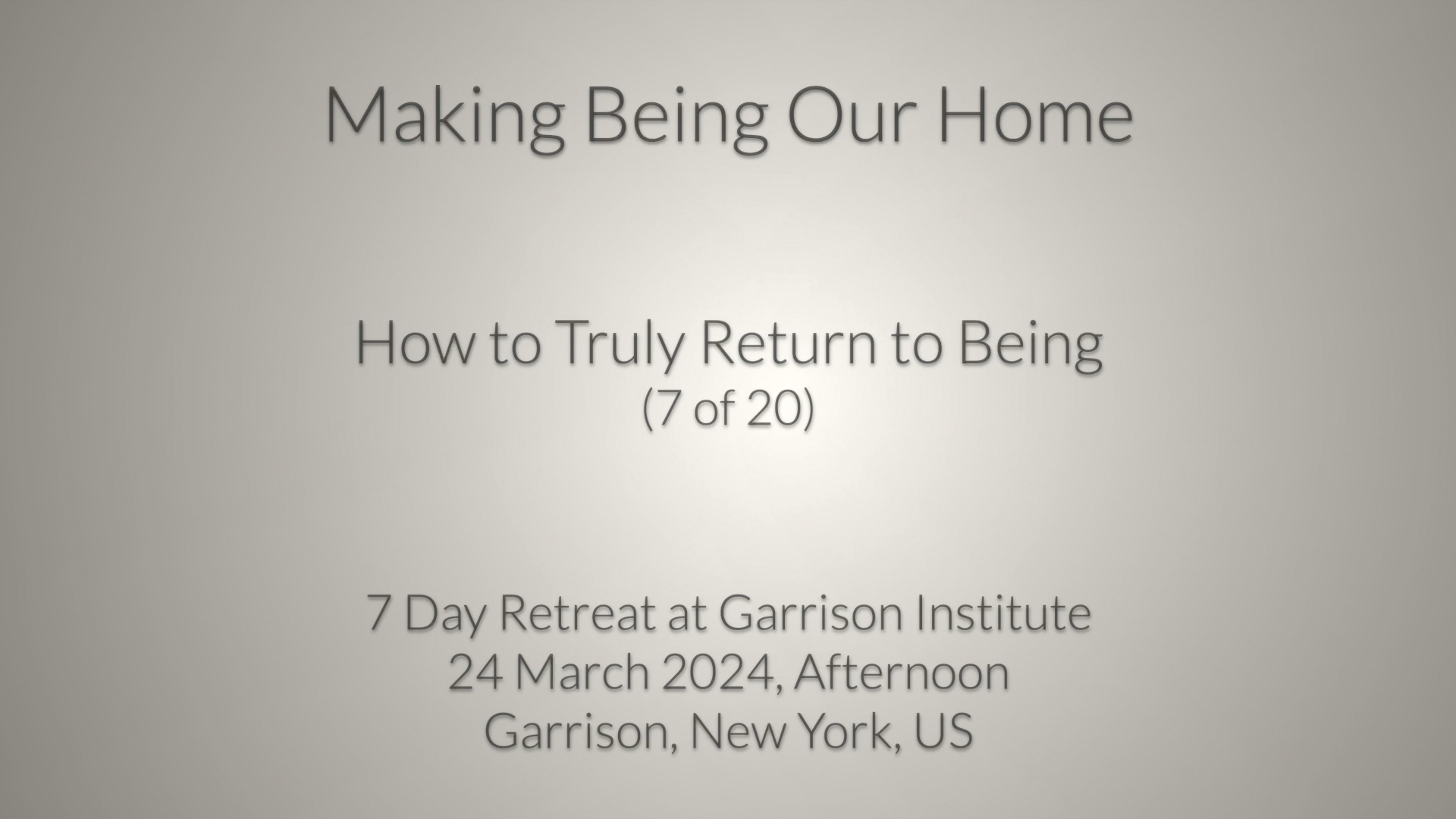 Making Being Our Home

How to Truly Return to Being
(7 of 20)

7 Day Retreat at Garrison Institute
24 March 2024, Afternoon
Garrison, New York, US